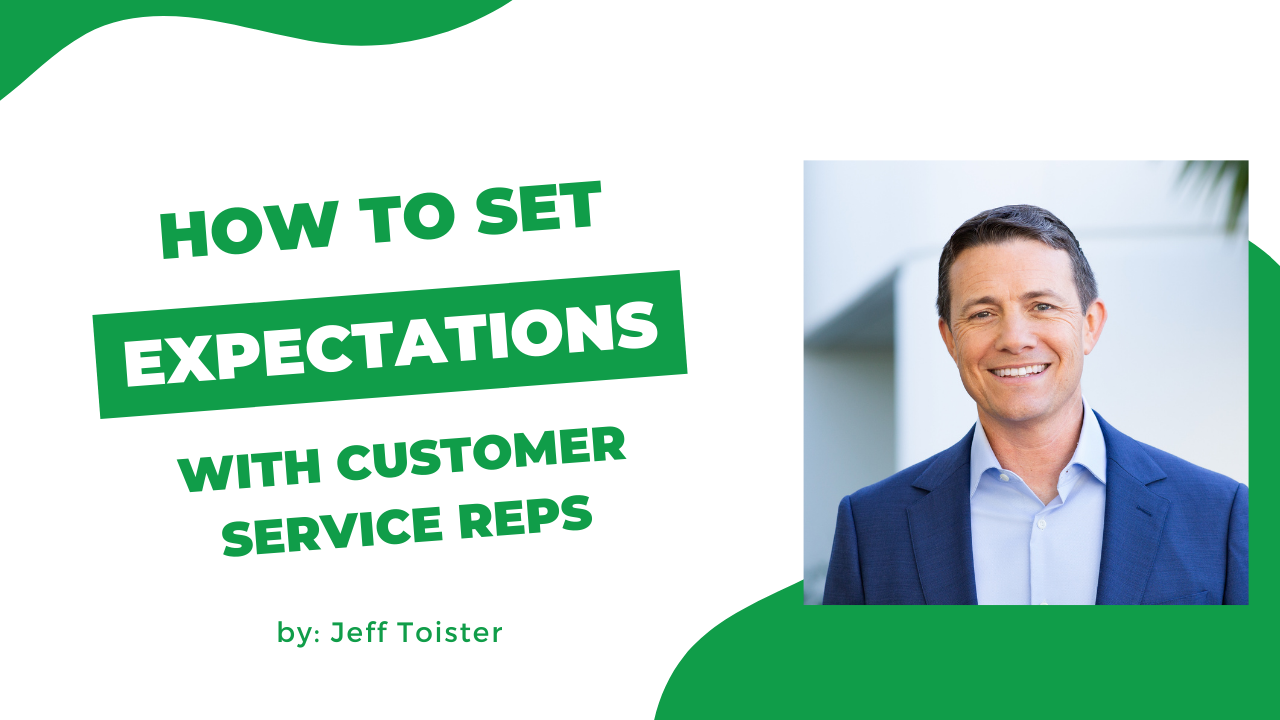 HOW TO SET
EXPECTATIONS
WITH CUSTOMER SERVICE REPS

by: Jeff Toister